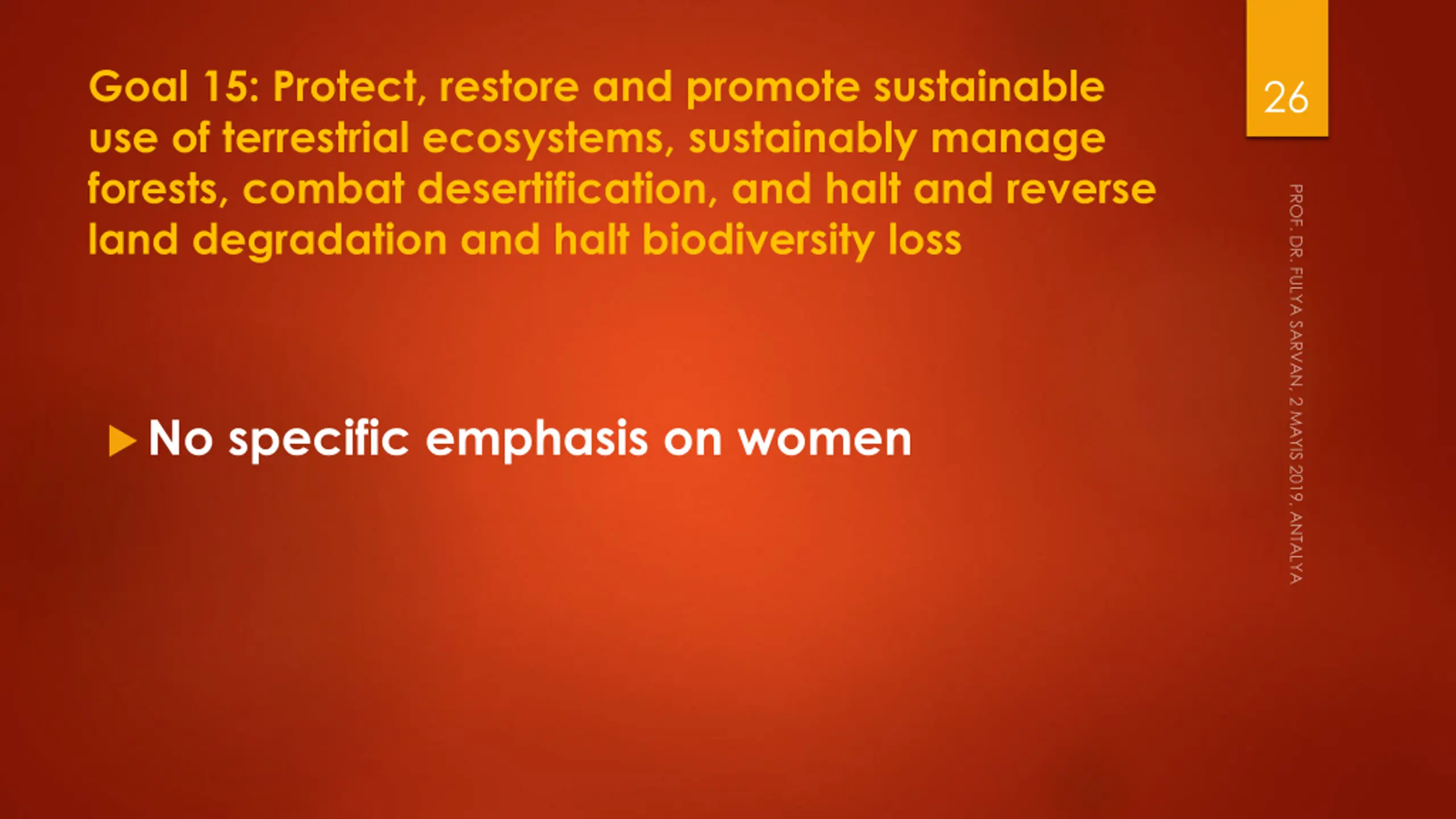 Goal 15: Protect, restore and promote sustainable use of terrestrial ecosystems, sustainably manage forests, combat desertification, and halt and reverse land degradation and halt biodiversity loss

26

No specific emphasis on women

PROF. DR. FULYA SARVAN, 2 MAYIS 2019, ANTALYA